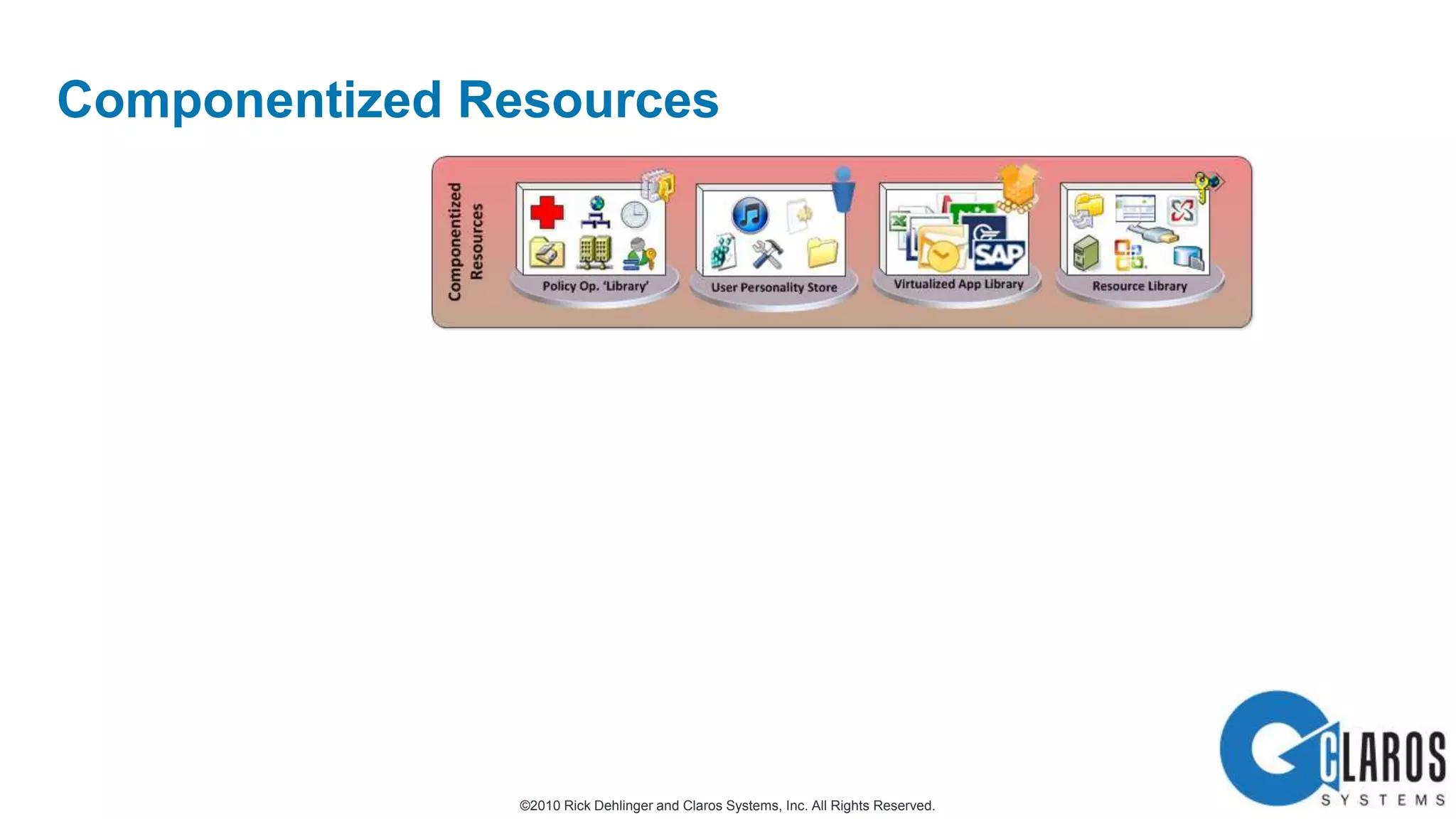 Componentized Resources

Componentized Resources

Policy Op. 'Library'

User Personality Store

SAP

Virtualized App Library

Resource Library

©2010 Rick Dehlinger and Claros Systems, Inc. All Rights Reserved.

CLAROS
SYSTEMS